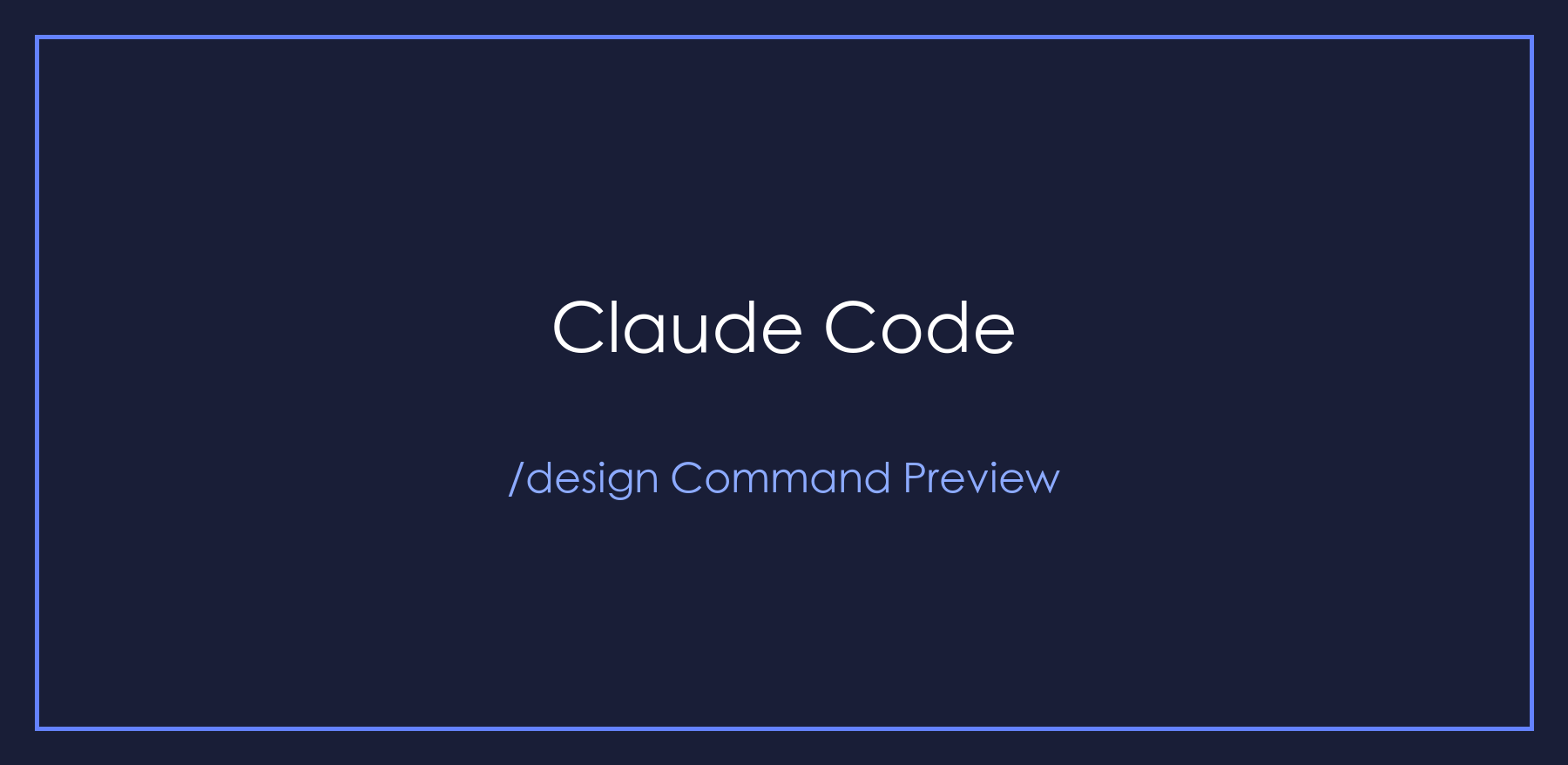 Claude Code

/design Command Preview